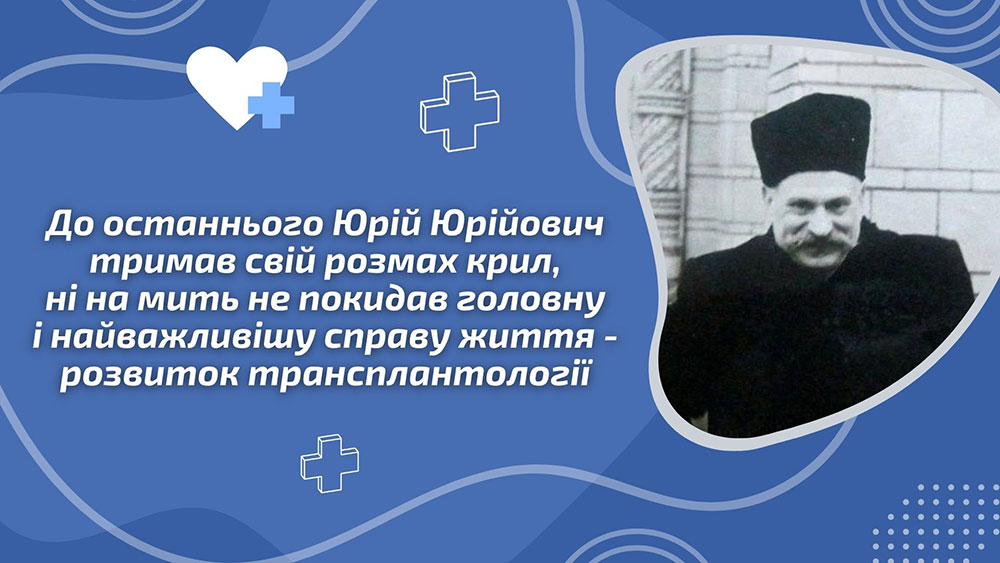 До останнього Юрій Юрійович тримав свій розмах крил, ні на мить не покидав головну і найважливішу справу життя - розвиток трансплантології